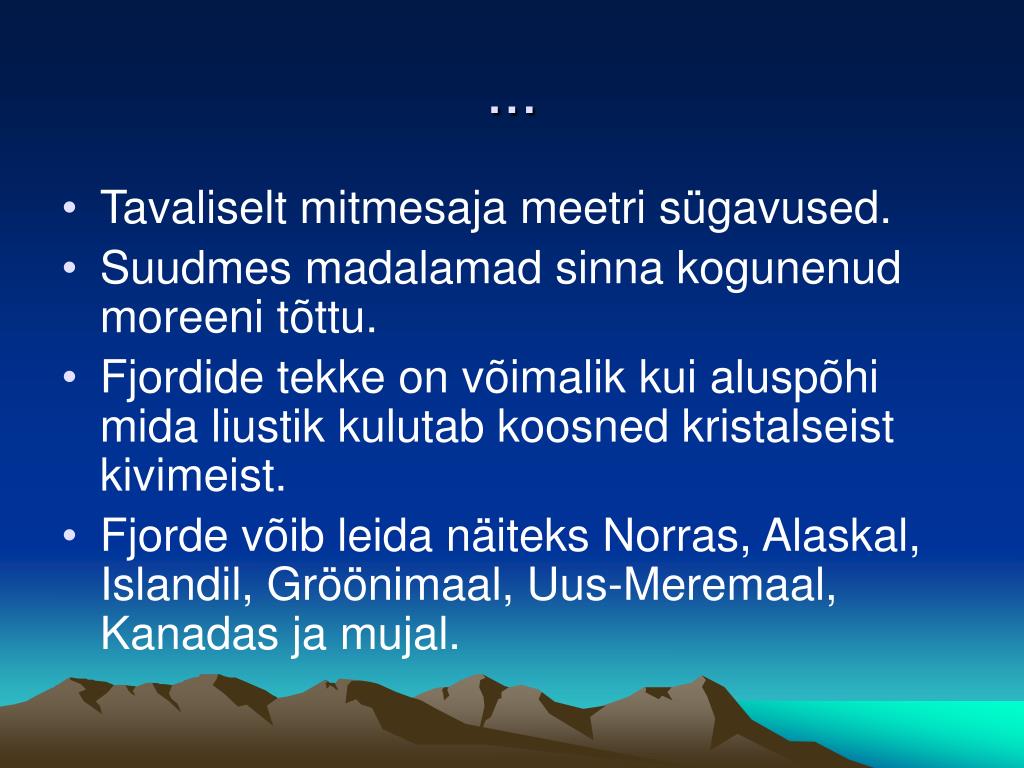 …

• Tavaliselt mitmesaja meetri sügavused.
• Suudmes madalamad sinna kogunenud moreeni tõttu.
• Fjordide tekke on võimalik kui aluspõhi mida liustik kulutab koosned kristalseist kivimeist.
• Fjorde võib leida näiteks Norras, Alaskal, Islandil, Gröönimaal, Uus-Meremaal, Kanadas ja mujal.